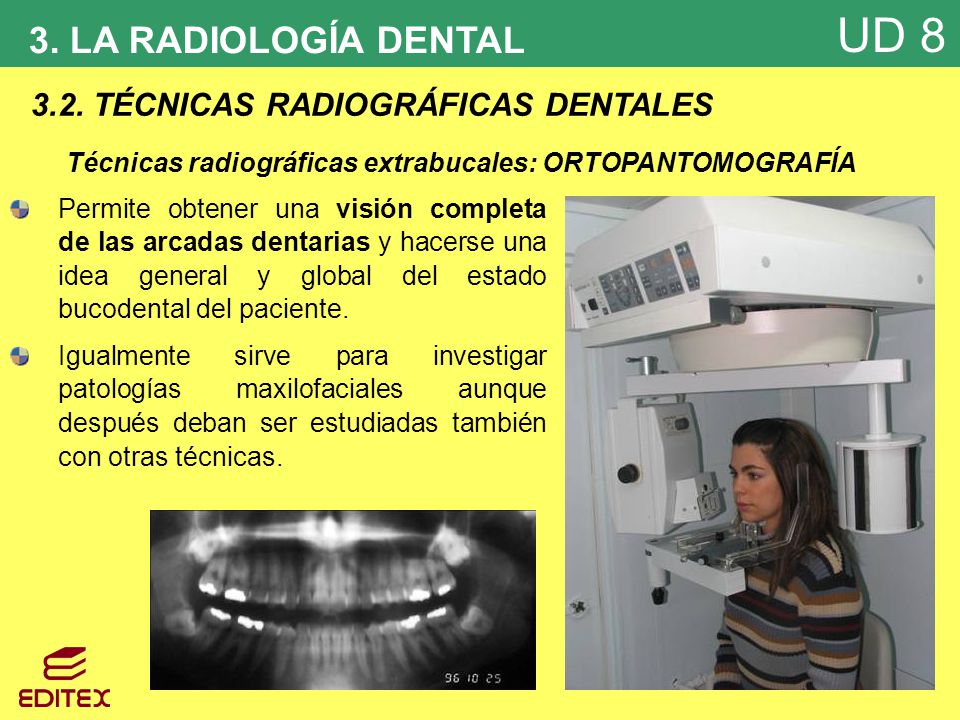 3. LA RADIOLOGÍA DENTAL

UD 8

3.2. TÉCNICAS RADIOGRÁFICAS DENTALES

Técnicas radiográficas extrabucales: ORTOPANTOMOGRAFÍA

Permite obtener una visión completa de las arcadas dentarias y hacerse una idea general y global del estado bucodental del paciente.

Igualmente sirve para investigar patologías maxilofaciales aunque después deban ser estudiadas también con otras técnicas.

96 10 25

EDITEX